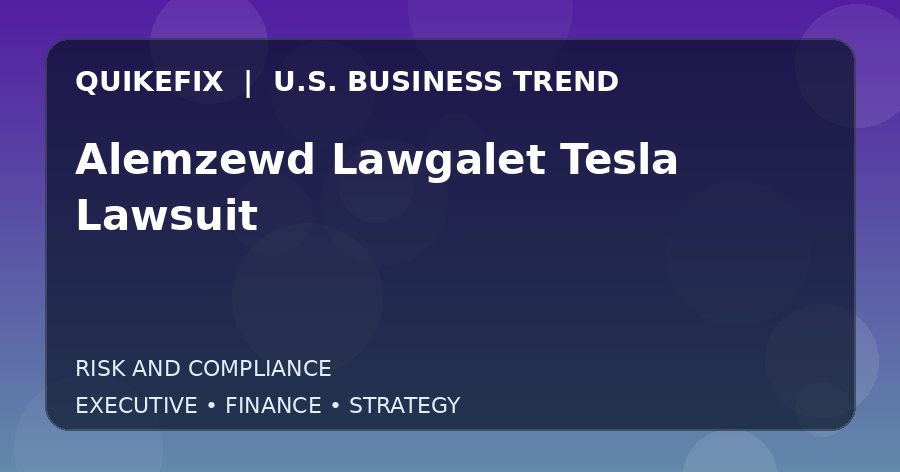 QUIKEFIX | U.S. BUSINESS TREND

Alemzewd Lawgalet Tesla Lawsuit

RISK AND COMPLIANCE

EXECUTIVE • FINANCE • STRATEGY